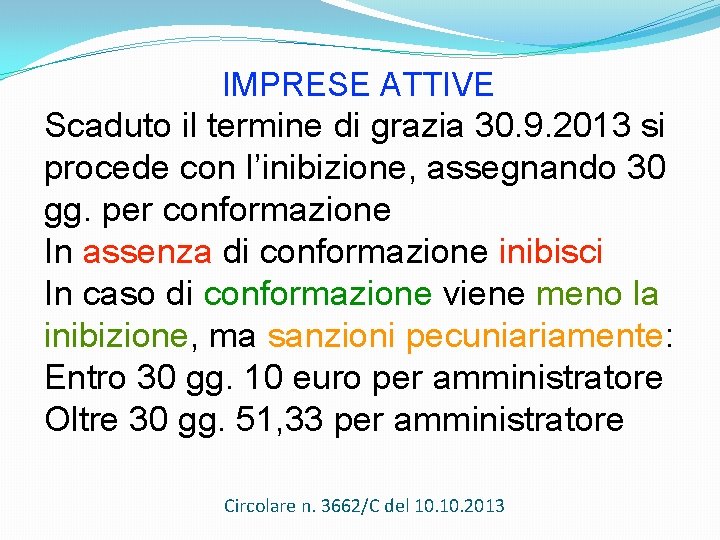 IMPRESE ATTIVE

Scaduto il termine di grazia 30.9.2013 si procede con l'inibizione, assegnando 30 gg. per conformazione
In assenza di conformazione inibisci
In caso di conformazione viene meno la inibizione, ma sanzioni pecuniariamente:
Entro 30 gg. 10 euro per amministratore
Oltre 30 gg. 51,33 per amministratore

Circolare n. 3662/C del 10.10.2013